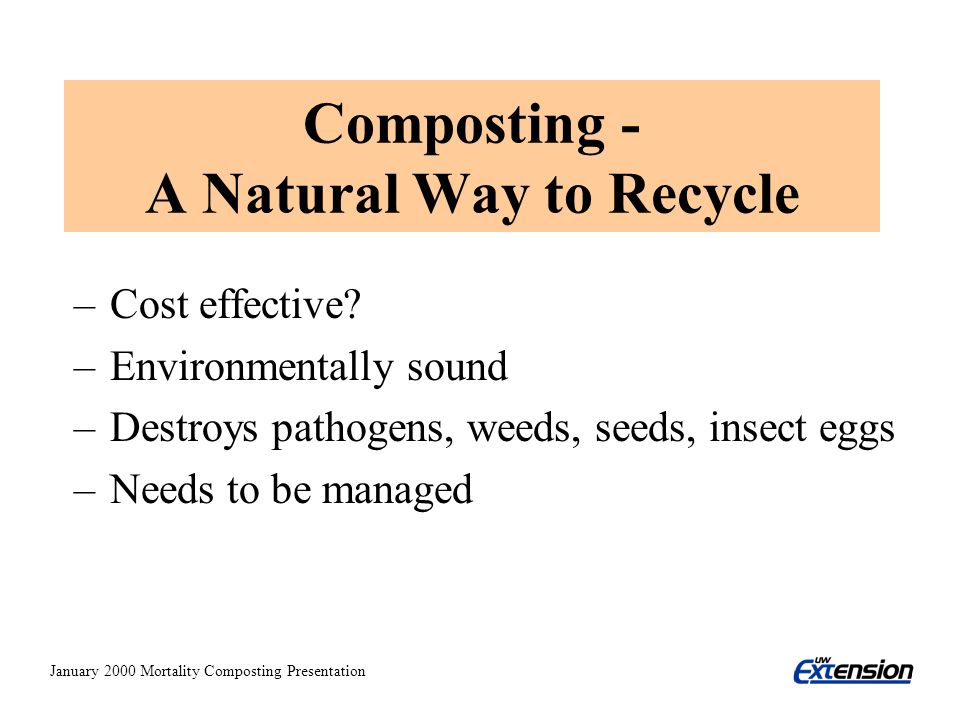 Composting -
A Natural Way to Recycle

– Cost effective?
– Environmentally sound
– Destroys pathogens, weeds, seeds, insect eggs
– Needs to be managed

January 2000 Mortality Composting Presentation

UW Extension